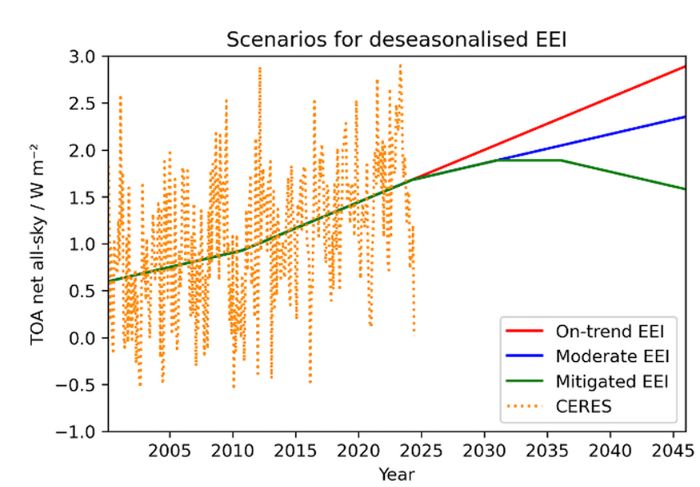 Scenarios for deseasonalised EEI

TOA net all-sky / W m$^{-2}$

3.0
2.5
2.0
1.5
1.0
0.5
0.0
−0.5
−1.0

2005 2010 2015 2020 2025 2030 2035 2040 2045

Year

On-trend EEI
Moderate EEI
Mitigated EEI
CERES